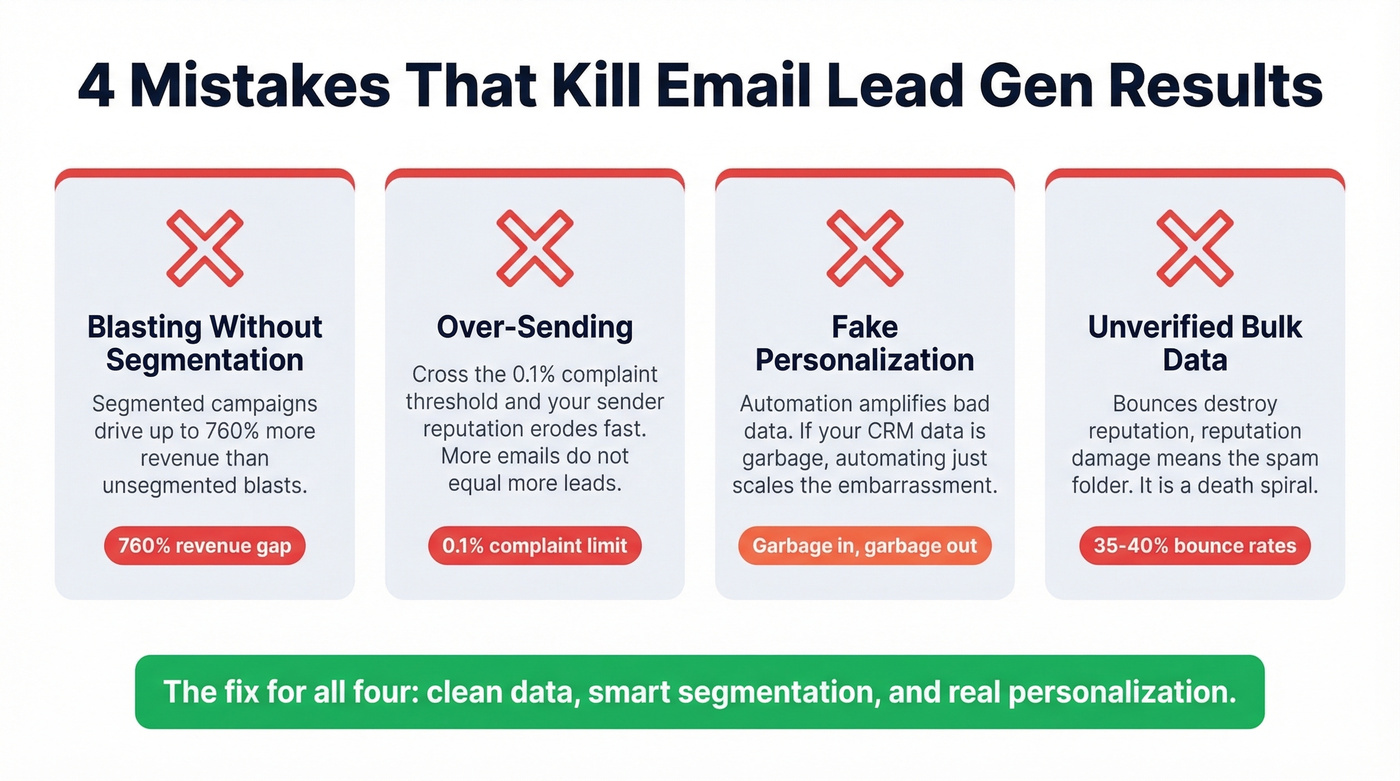 4 Mistakes That Kill Email Lead Gen Results

Blasting Without Segmentation

Segmented campaigns drive up to 760% more revenue than unsegmented blasts.

760% revenue gap

Over-Sending

Cross the 0.1% complaint threshold and your sender reputation erodes fast. More emails do not equal more leads.

0.1% complaint limit

Fake Personalization

Automation amplifies bad data. If your CRM data is garbage, automating just scales the embarrassment.

Garbage in, garbage out

Unverified Bulk Data

Bounces destroy reputation, reputation damage means the spam folder. It is a death spiral.

35-40% bounce rates

The fix for all four: clean data, smart segmentation, and real personalization.